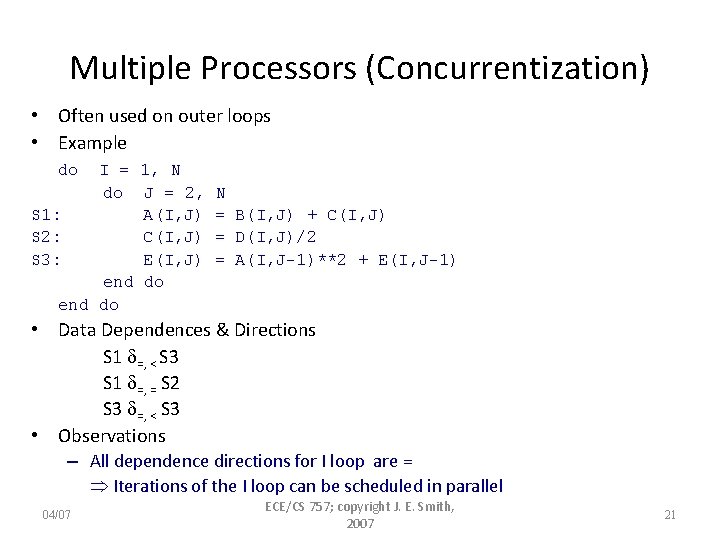 Multiple Processors (Concurrentization)

• Often used on outer loops
• Example

do I = 1, N
do J = 2, N
S1: A(I,J) = B(I,J) + C(I,J)
S2: C(I,J) = D(I,J)/2
S3: E(I,J) = A(I,J-1)**2 + E(I,J-1)
end do
end do

• Data Dependences & Directions
S1 $\delta_{=,<}$ S3
S1 $\delta_{=,=}$ S2
S3 $\delta_{=,<}$ S3

• Observations
– All dependence directions for I loop are =
$\Rightarrow$ Iterations of the I loop can be scheduled in parallel

04/07

ECE/CS 757; copyright J. E. Smith, 2007

21